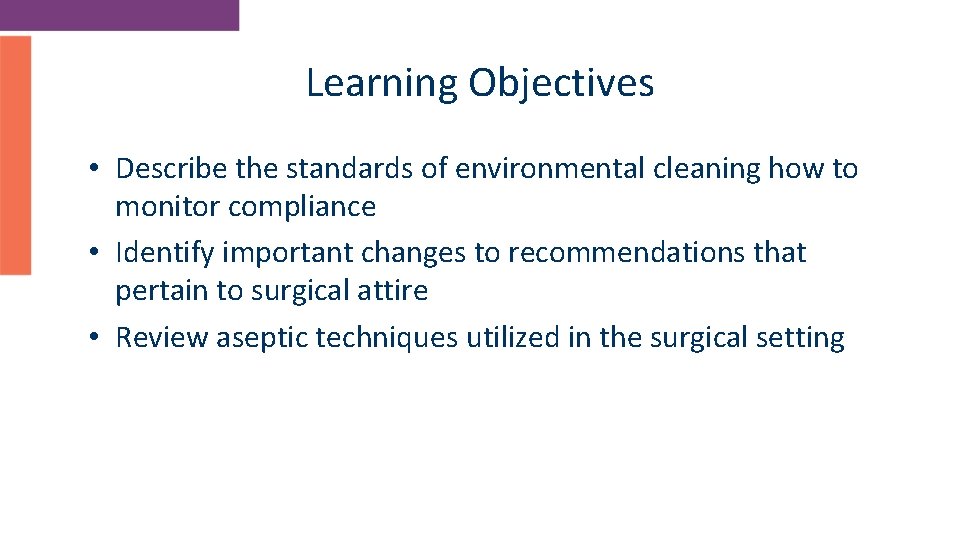 Learning Objectives

• Describe the standards of environmental cleaning how to monitor compliance
• Identify important changes to recommendations that pertain to surgical attire
• Review aseptic techniques utilized in the surgical setting